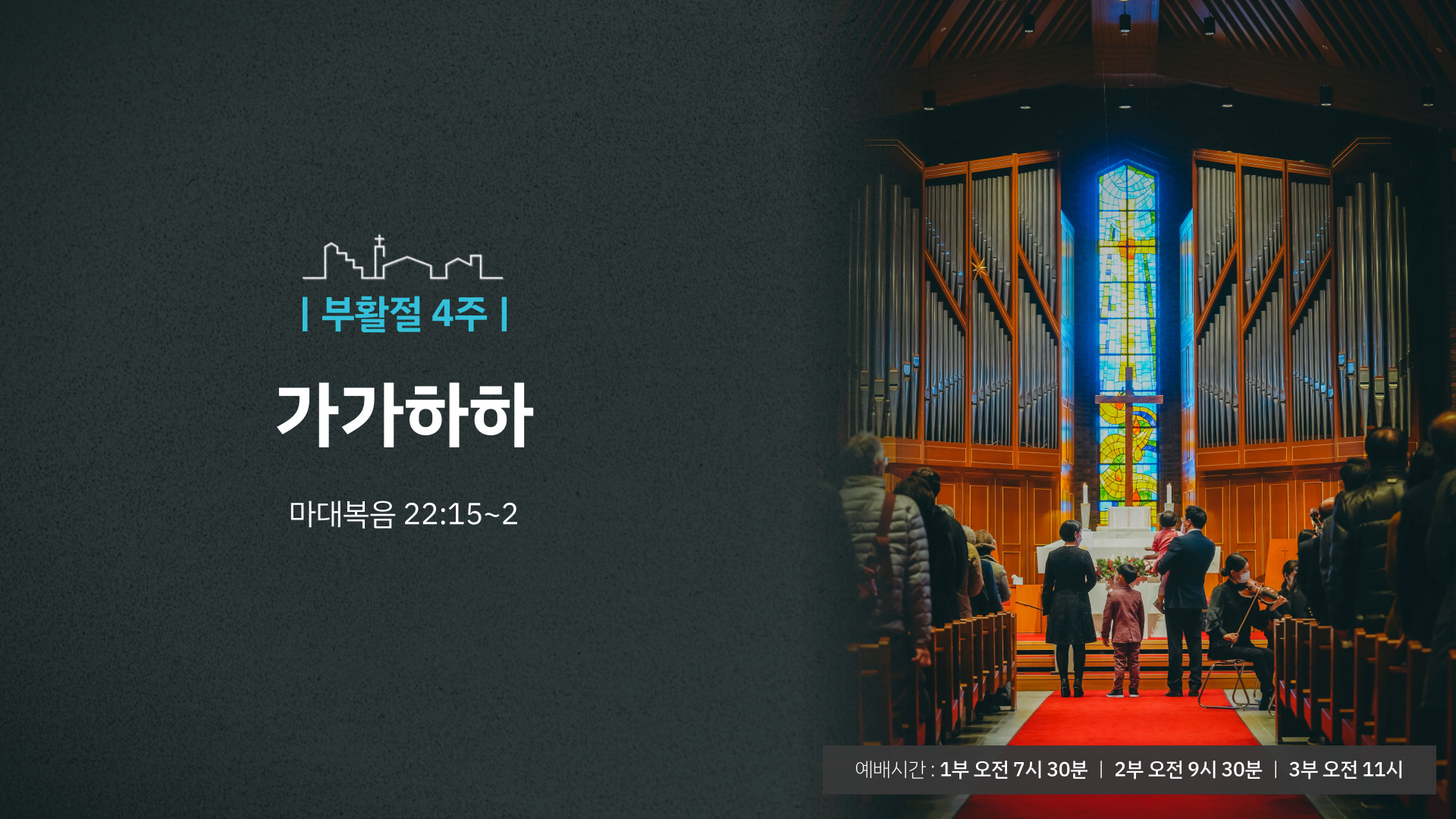 | 부활절 4주 |

가가하하

마대복음 22:15~2

예배시간 : 1부 오전 7시 30분 | 2부 오전 9시 30분 | 3부 오전 11시